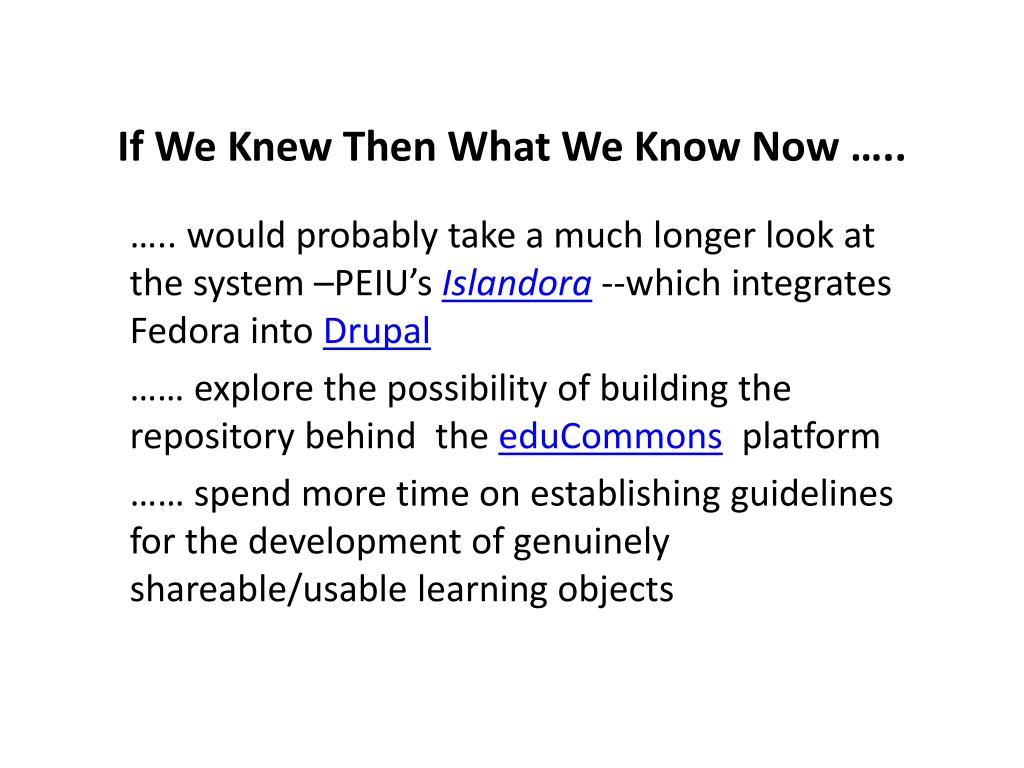 If We Knew Then What We Know Now …..

….. would probably take a much longer look at the system –PEIU’s Islandora --which integrates Fedora into Drupal

…… explore the possibility of building the repository behind the eduCommons platform

…… spend more time on establishing guidelines for the development of genuinely shareable/usable learning objects